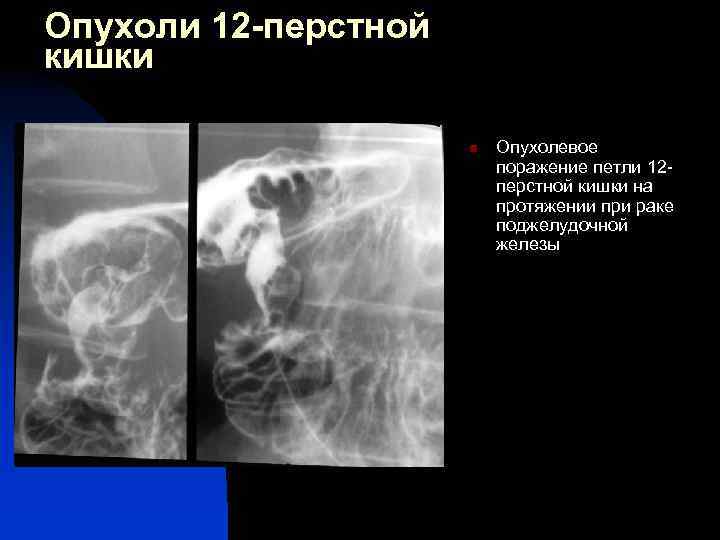 Опухоли 12-перстной кишки

Опухолевое поражение петли 12-перстной кишки на протяжении при раке поджелудочной железы